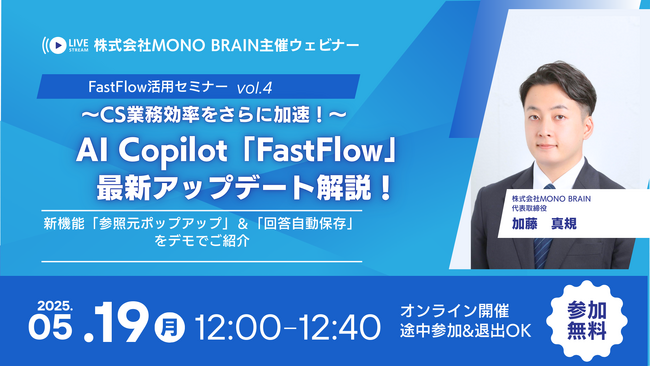 LIVE STREAM 株式会社MONO BRAIN主催ウェビナー

FastFlow活用セミナー vol.4

〜CS業務効率をさらに加速！〜

AI Copilot「FastFlow」最新アップデート解説！

新機能「参照元ポップアップ」&「回答自動保存」をデモでご紹介

株式会社MONO BRAIN
代表取締役
加藤　真規

2025.
05.19 月 12:00-12:40

オンライン開催
途中参加&退出OK

参加無料